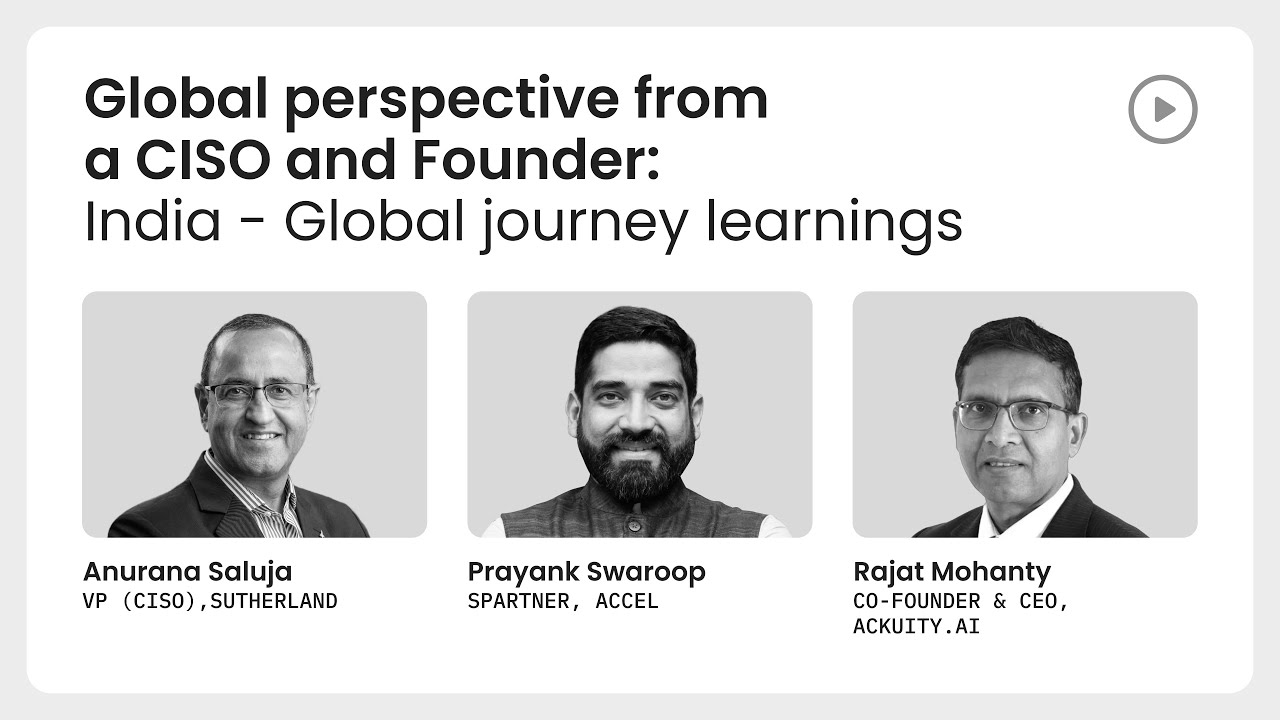 Global perspective from a CISO and Founder:
India - Global journey learnings

Anurana Saluja
VP (CISO),SUTHERLAND

Prayank Swaroop
SPARTNER, ACCEL

Rajat Mohanty
CO-FOUNDER & CEO, ACKUITY.AI